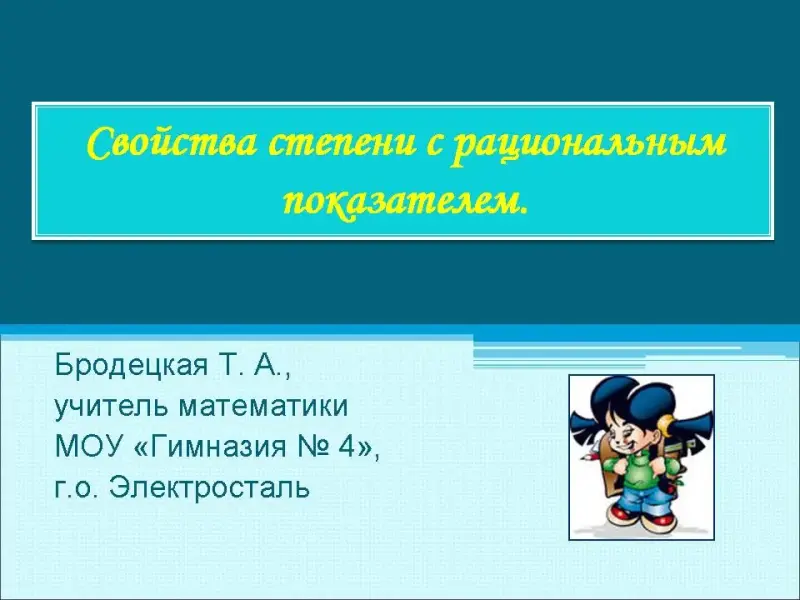 Свойства степени с рациональным показателем.

Бродецкая Т. А.,
учитель математики
МОУ «Гимназия № 4»,
г.о. Электросталь